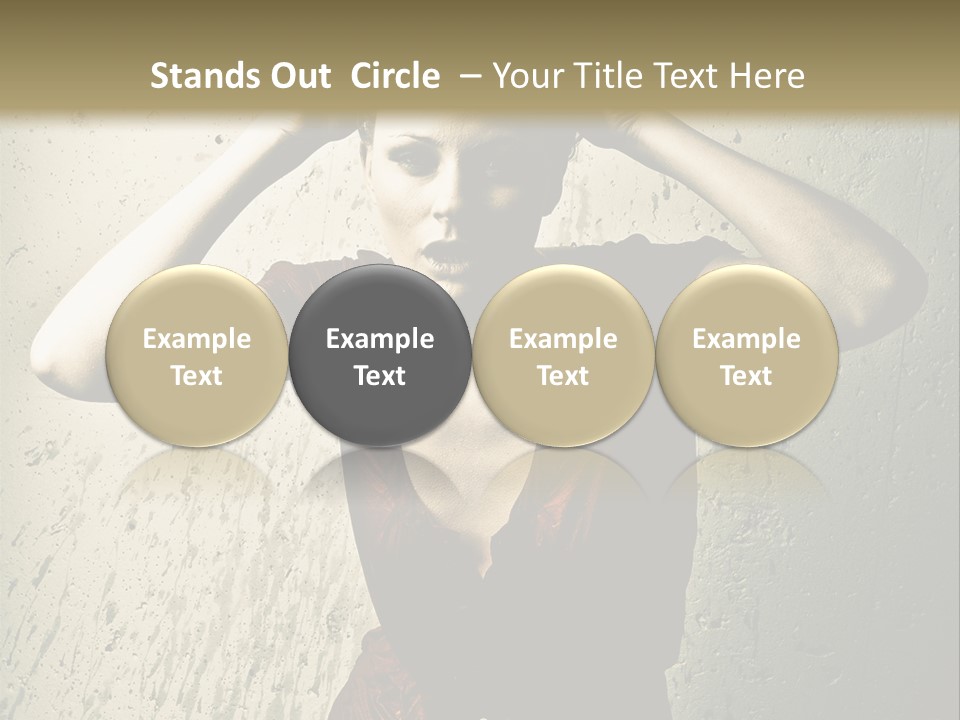 Stands Out Circle – Your Title Text Here

Example Text

Example Text

Example Text

Example Text